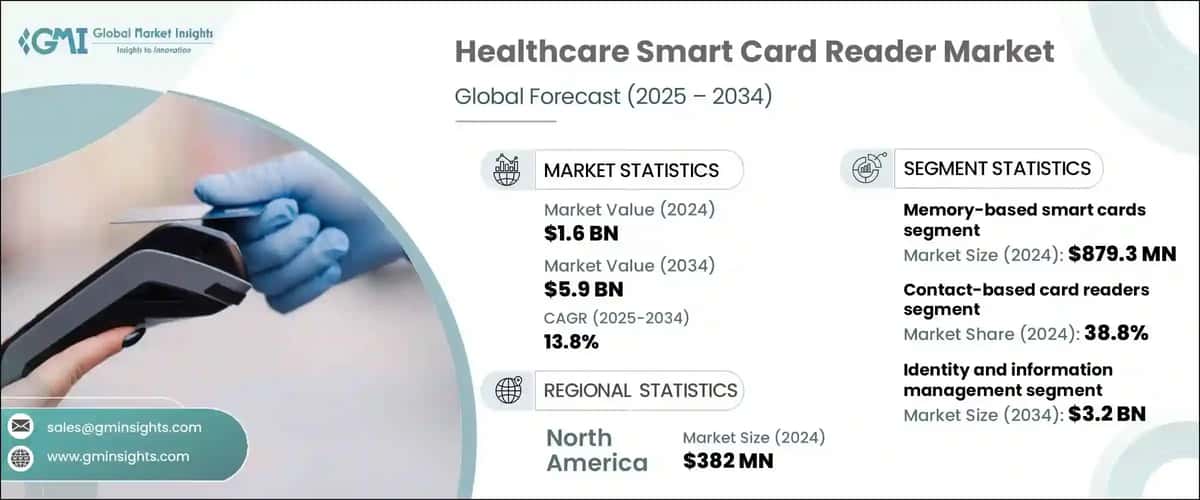 GMI Global Market Insights
Insights to Innovation

Healthcare Smart Card Reader Market

Global Forecast (2025 – 2034)

MARKET STATISTICS

Market Value (2024)
$1.6 BN

Market Value (2034)
$5.9 BN

CAGR (2025-2034)
13.8%

REGIONAL STATISTICS

North America

Market Size (2024)
$382 MN

SEGMENT STATISTICS

Memory-based smart cards segment
Market Size (2024): $879.3 MN

Contact-based card readers segment
Market Share (2024): 38.8%

Identity and information management segment
Market Size (2034): $3.2 BN

sales@gminsights.com

www.gminsights.com